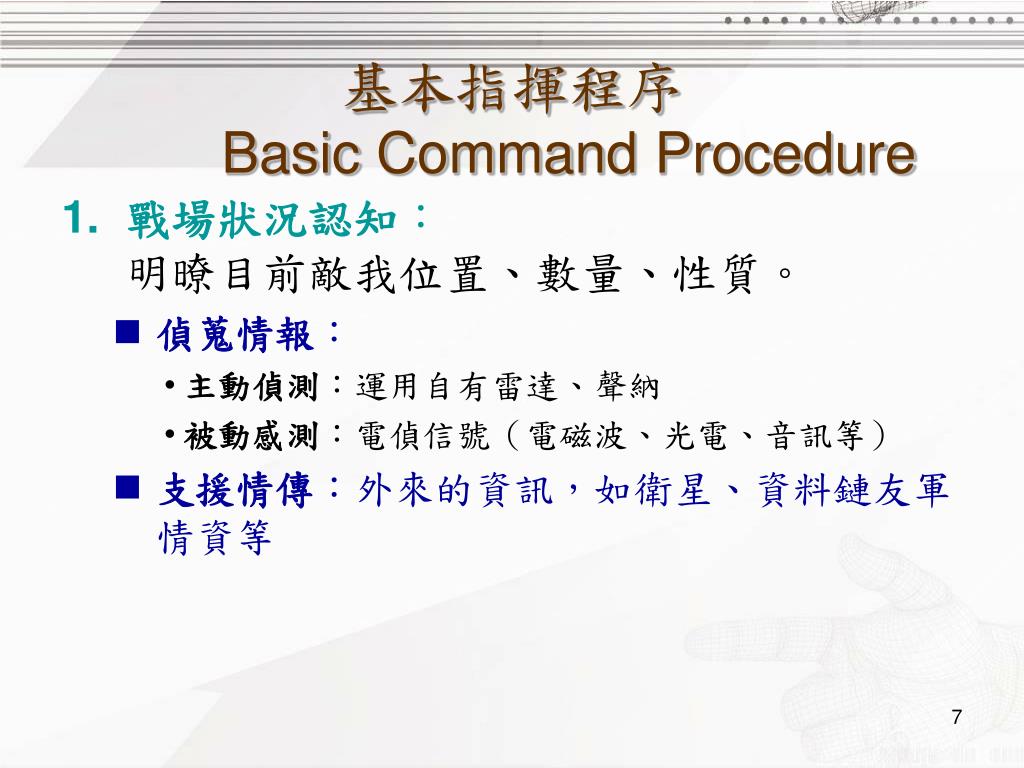 基本指揮程序
Basic Command Procedure

1. 戰場狀況認知：
明瞭目前敵我位置、數量、性質。

■ 偵蒐情報：

• 主動偵測：運用自有雷達、聲納

• 被動感測：電偵信號（電磁波、光電、音訊等）

■ 支援情傳：外來的資訊，如衛星、資料鏈友軍情資等

7